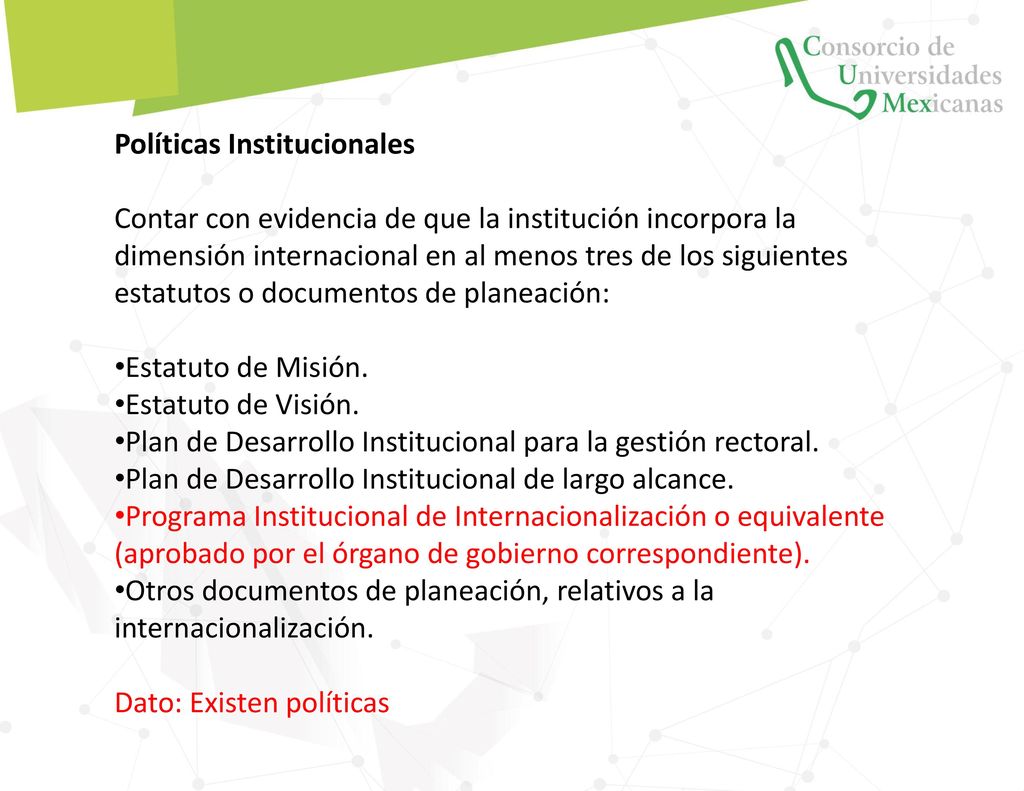 Consorcio de
Universidades
Mexicanas

Políticas Institucionales

Contar con evidencia de que la institución incorpora la dimensión internacional en al menos tres de los siguientes estatutos o documentos de planeación:

•Estatuto de Misión.
•Estatuto de Visión.
•Plan de Desarrollo Institucional para la gestión rectoral.
•Plan de Desarrollo Institucional de largo alcance.
•Programa Institucional de Internacionalización o equivalente (aprobado por el órgano de gobierno correspondiente).
•Otros documentos de planeación, relativos a la internacionalización.

Dato: Existen políticas